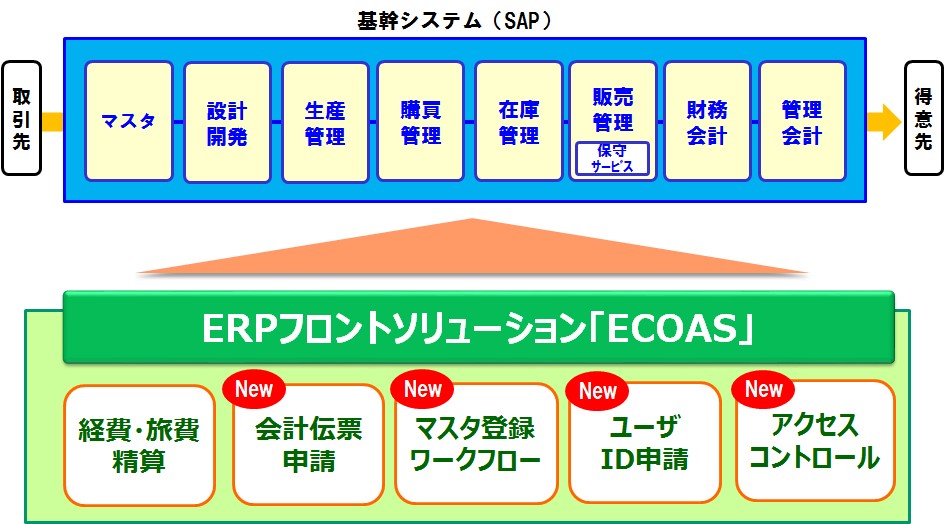 基幹システム（SAP）

取引先

マスタ

設計開発

生産管理

購買管理

在庫管理

販売管理

保守サービス

財務会計

管理会計

得意先

ERPフロントソリューション「ECOAS」

経費・旅費精算

New
会計伝票申請

New
マスタ登録ワークフロー

New
ユーザID申請

New
アクセスコントロール